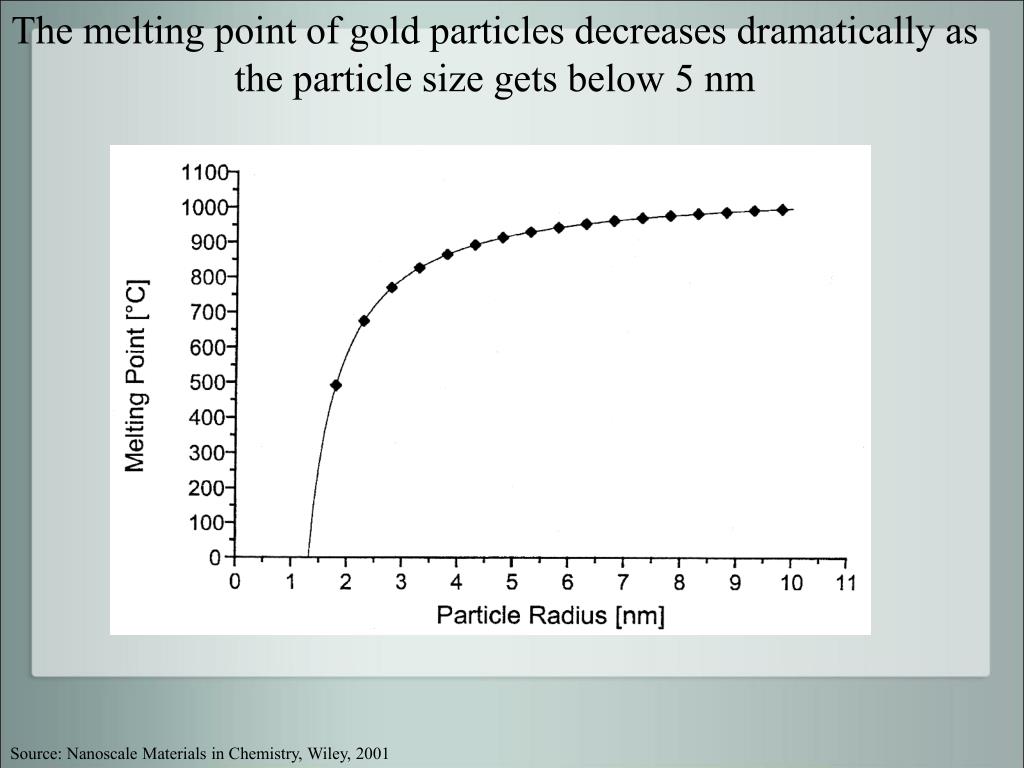 The melting point of gold particles decreases dramatically as the particle size gets below 5 nm

Melting Point [°C]

1100
1000
900
800
700
600
500
400
300
200
100
0

0 1 2 3 4 5 6 7 8 9 10 11

Particle Radius [nm]

Source: Nanoscale Materials in Chemistry, Wiley, 2001